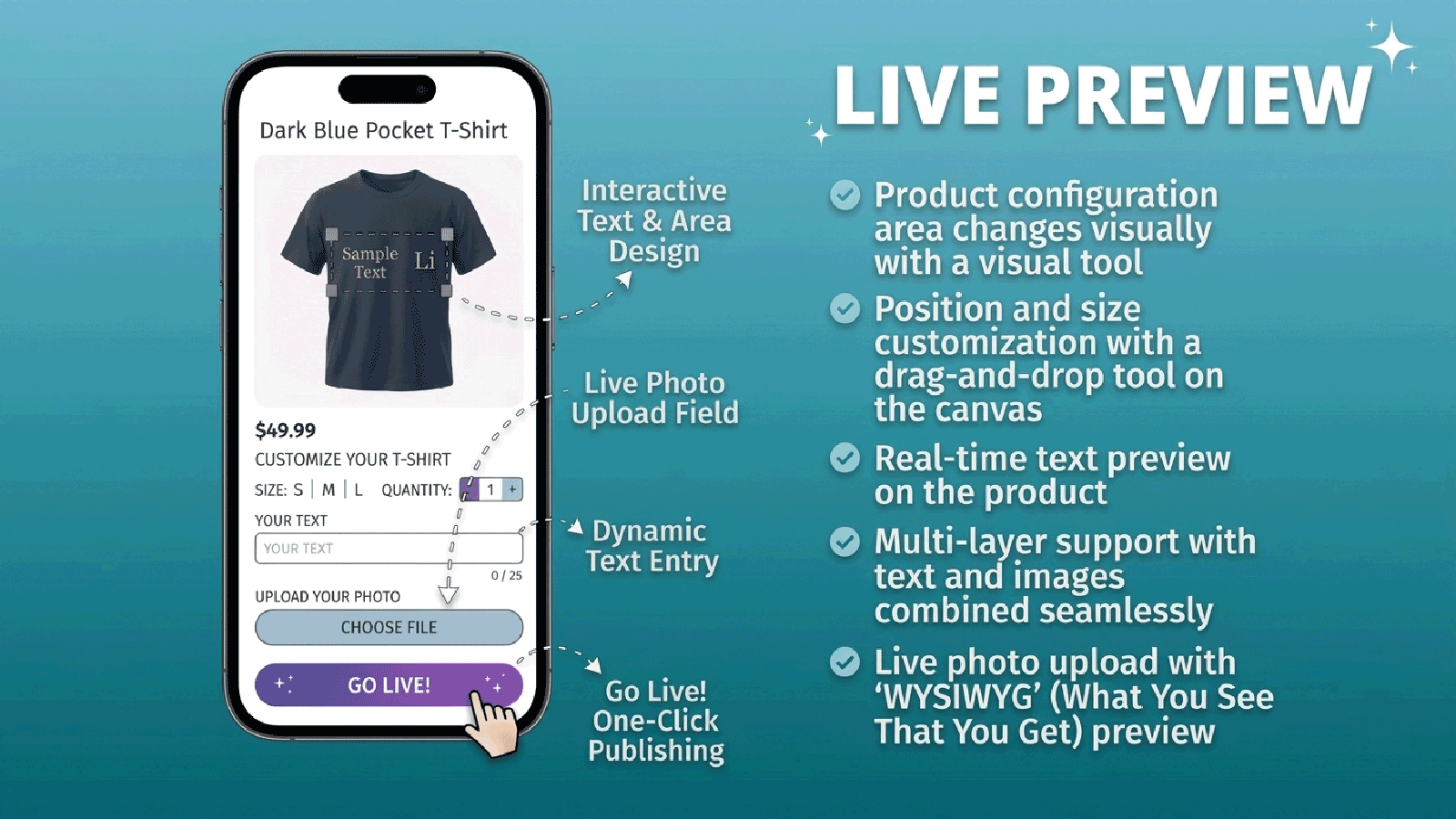 Dark Blue Pocket T-Shirt

Sample Text

Li

$49.99

CUSTOMIZE YOUR T-SHIRT

SIZE: S | M | L QUANTITY: - 1 +

YOUR TEXT

YOUR TEXT

0 / 25

UPLOAD YOUR PHOTO

CHOOSE FILE

GO LIVE!

Interactive Text & Area Design

Live Photo Upload Field

Dynamic Text Entry

Go Live! One-Click Publishing

LIVE PREVIEW

Product configuration area changes visually with a visual tool

Position and size customization with a drag-and-drop tool on the canvas

Real-time text preview on the product

Multi-layer support with text and images combined seamlessly

Live photo upload with 'WYSIWYG' (What You See That You Get) preview